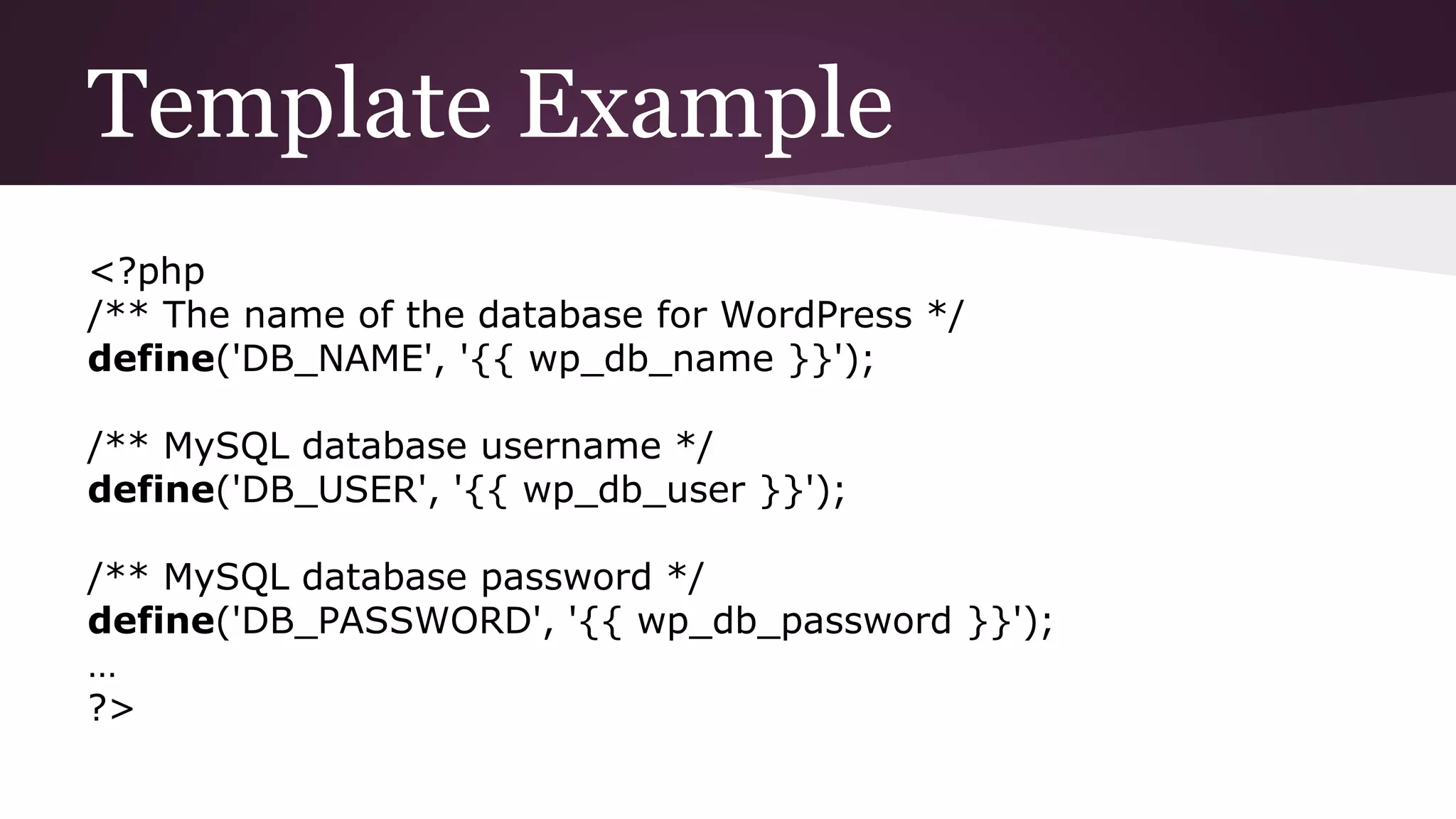 Template Example

<?php
/** The name of the database for WordPress */
define('DB_NAME', '{{ wp_db_name }}');

/** MySQL database username */
define('DB_USER', '{{ wp_db_user }}');

/** MySQL database password */
define('DB_PASSWORD', '{{ wp_db_password }}');
…
?>